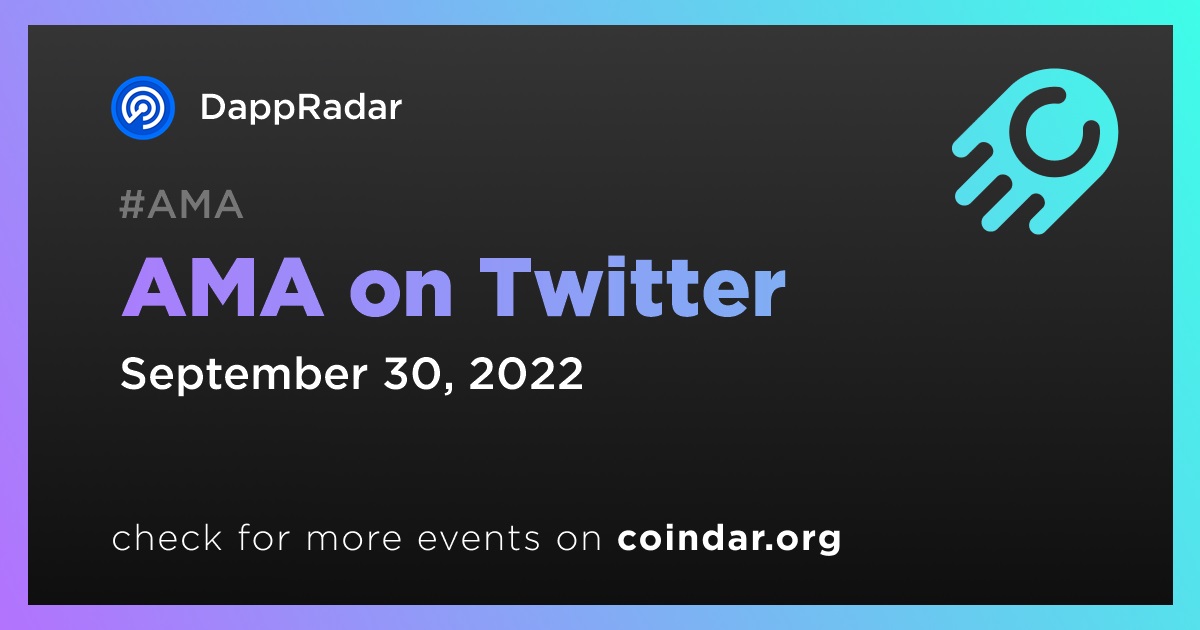 DappRadar

#AMA

AMA on Twitter

September 30, 2022

check for more events on coindar.org